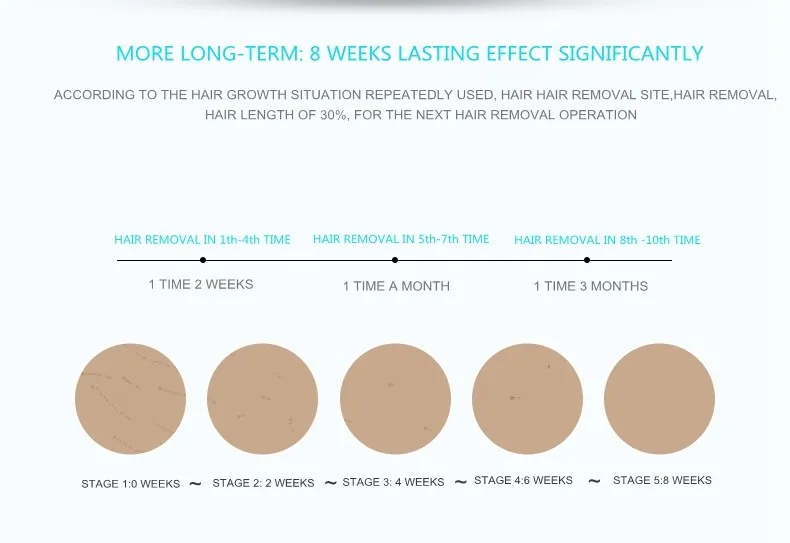 MORE LONG-TERM: 8 WEEKS LASTING EFFECT SIGNIFICANTLY

ACCORDING TO THE HAIR GROWTH SITUATION REPEATEDLY USED, HAIR HAIR REMOVAL SITE,HAIR REMOVAL, HAIR LENGTH OF 30%, FOR THE NEXT HAIR REMOVAL OPERATION

HAIR REMOVAL IN 1th-4th TIME
HAIR REMOVAL IN 5th-7th TIME
HAIR REMOVAL IN 8th -10th TIME

1 TIME 2 WEEKS
1 TIME A MONTH
1 TIME 3 MONTHS

STAGE 1:0 WEEKS ~ STAGE 2: 2 WEEKS ~ STAGE 3: 4 WEEKS ~ STAGE 4:6 WEEKS ~ STAGE 5:8 WEEKS